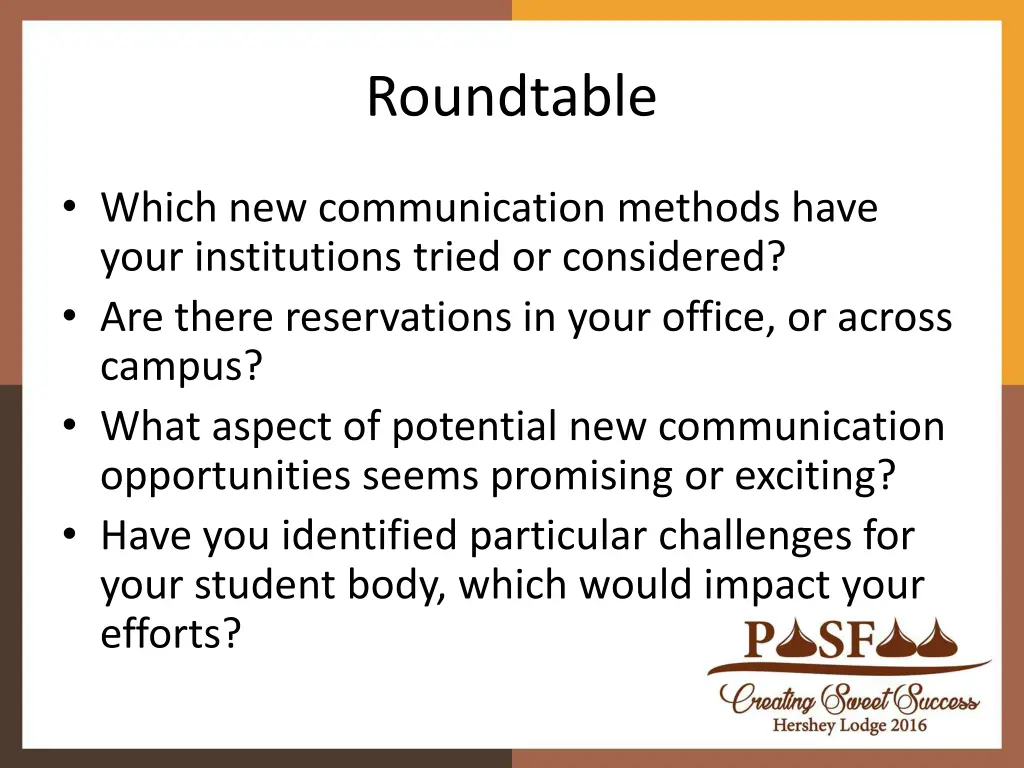 Roundtable

• Which new communication methods have your institutions tried or considered?
• Are there reservations in your office, or across campus?
• What aspect of potential new communication opportunities seems promising or exciting?
• Have you identified particular challenges for your student body, which would impact your efforts?

PASFAA
Creating Sweet Success
Hershey Lodge 2016